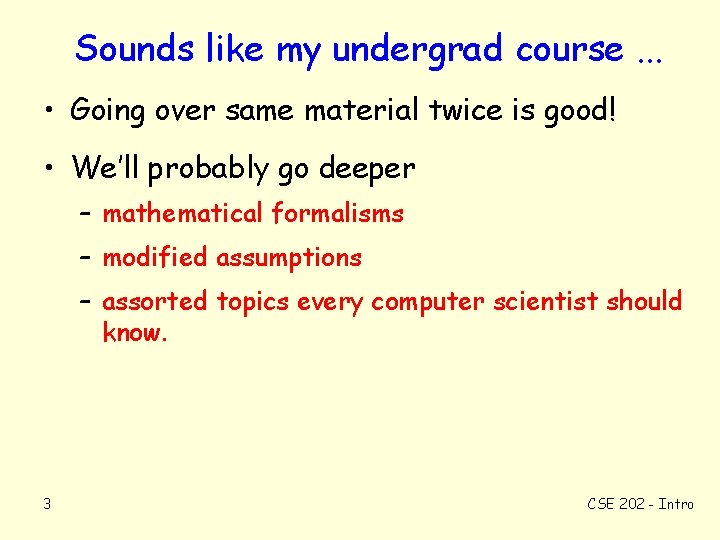 Sounds like my undergrad course ...

• Going over same material twice is good!

• We'll probably go deeper

– mathematical formalisms

– modified assumptions

– assorted topics every computer scientist should know.

3

CSE 202 - Intro